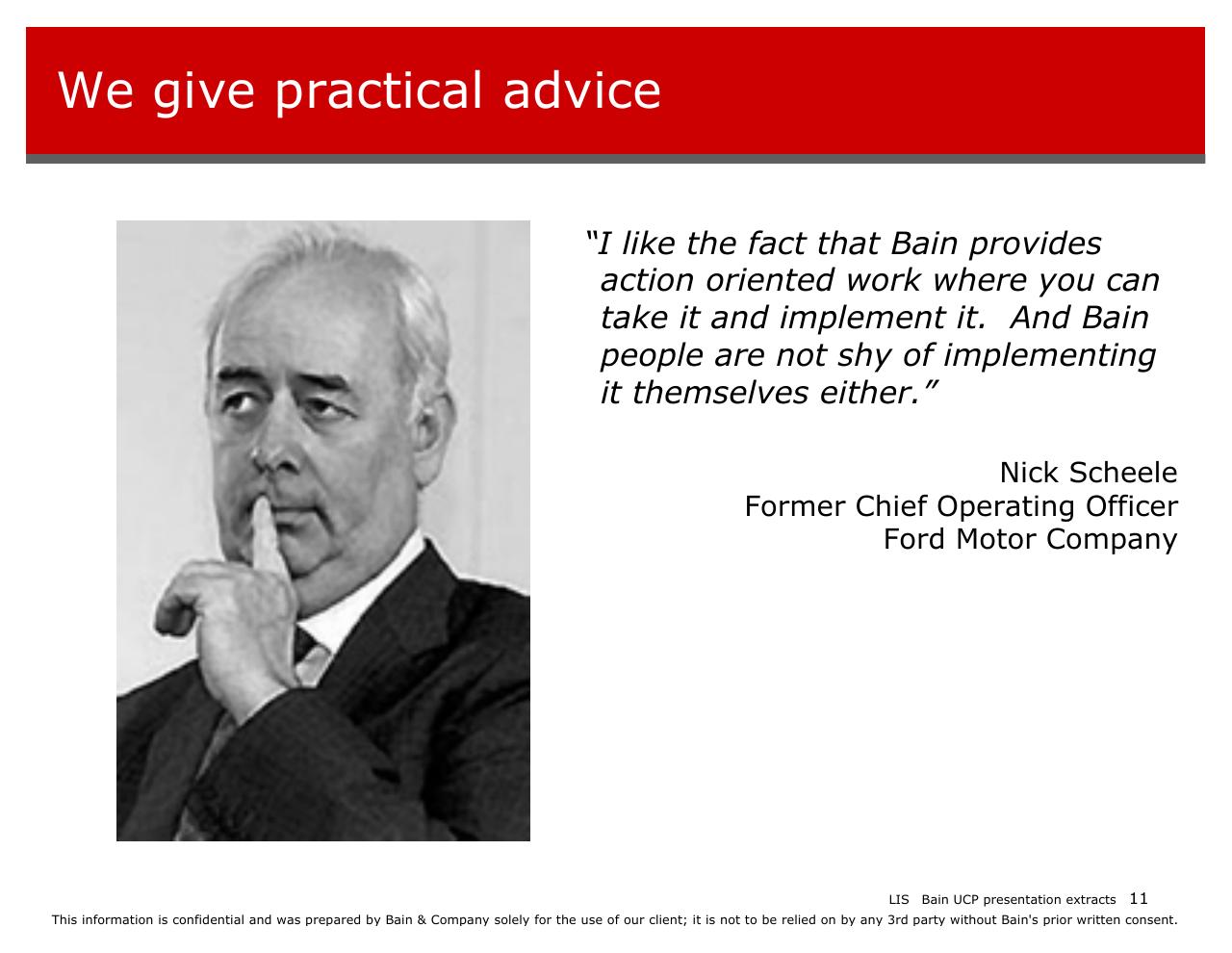 We give practical advice

"I like the fact that Bain provides action oriented work where you can take it and implement it. And Bain people are not shy of implementing it themselves either."

Nick Scheele
Former Chief Operating Officer
Ford Motor Company

LIS Bain UCP presentation extracts 11

This information is confidential and was prepared by Bain & Company solely for the use of our client; it is not to be relied on by any 3rd party without Bain's prior written consent.